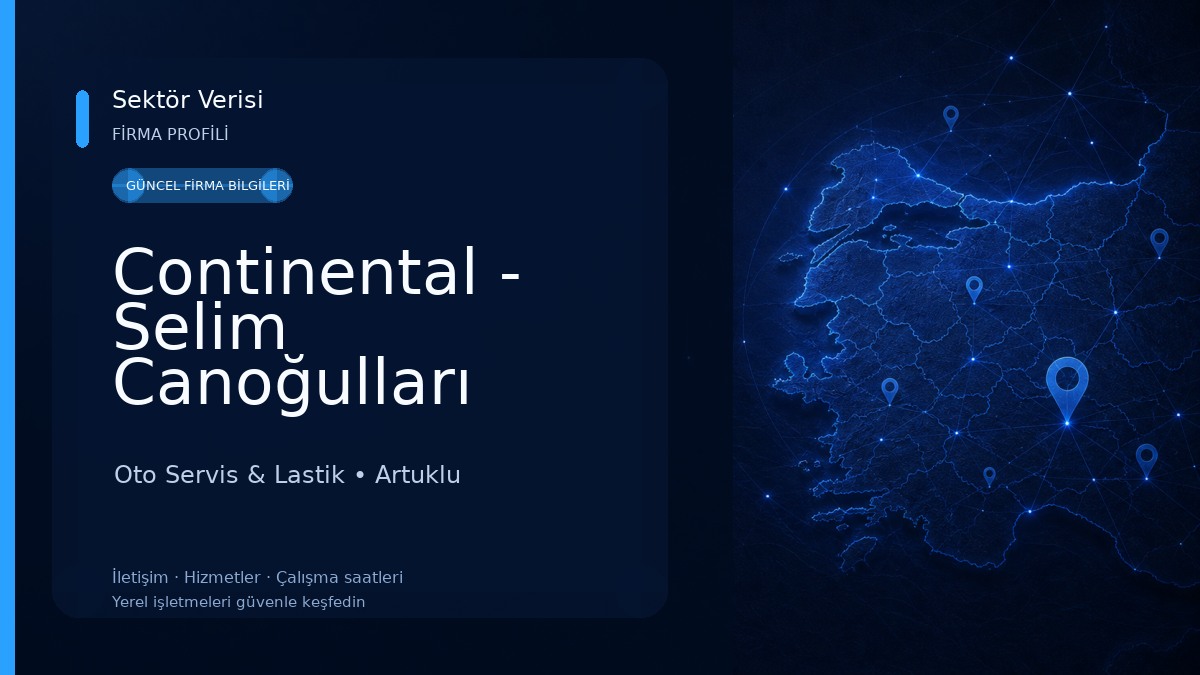 Sektör Verisi
FİRMA PROFİLİ

GÜNCEL FİRMA BİLGİLERİ

Continental - Selim Canoğulları

Oto Servis & Lastik • Artuklu

İletişim · Hizmetler · Çalışma saatleri
Yerel işletmeleri güvenle keşfedin